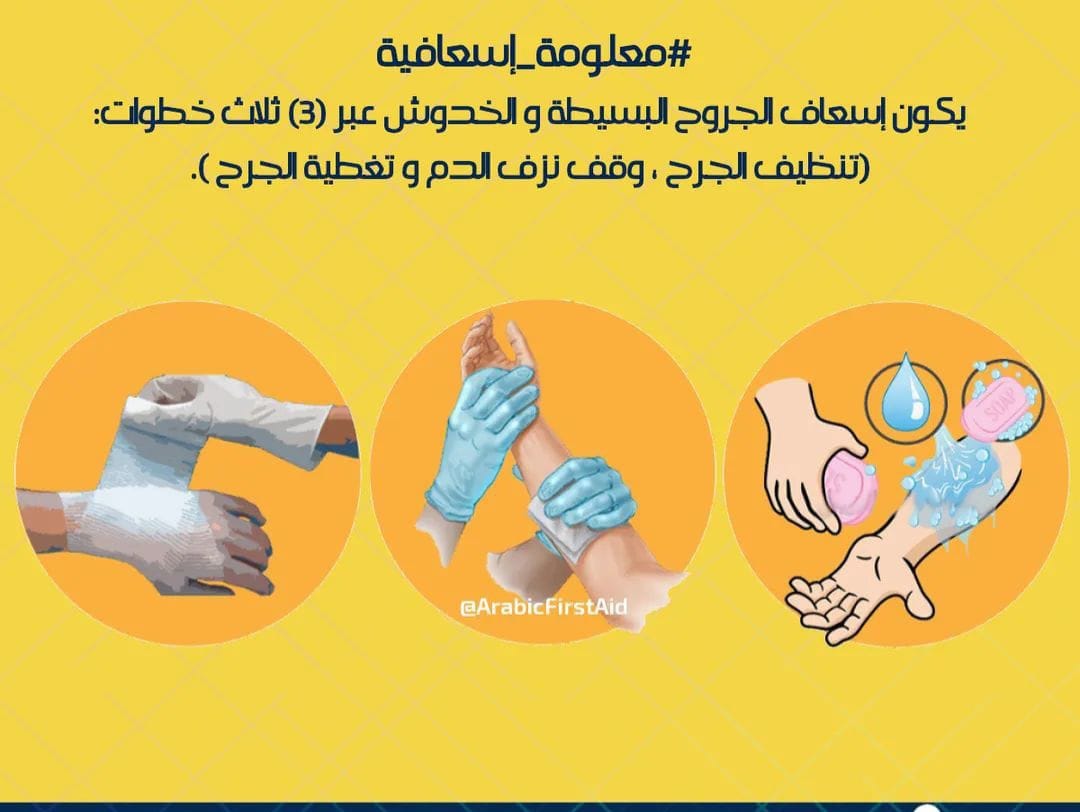 #معلومة_إسعافية
يكون إسعاف الجروح البسيطة و الخدوش عبر (3) ثلاث خطوات:
(تنظيف الجرح ، وقف نزف الدم و تغطية الجرح ).

SOAP

@ArabicFirstAid